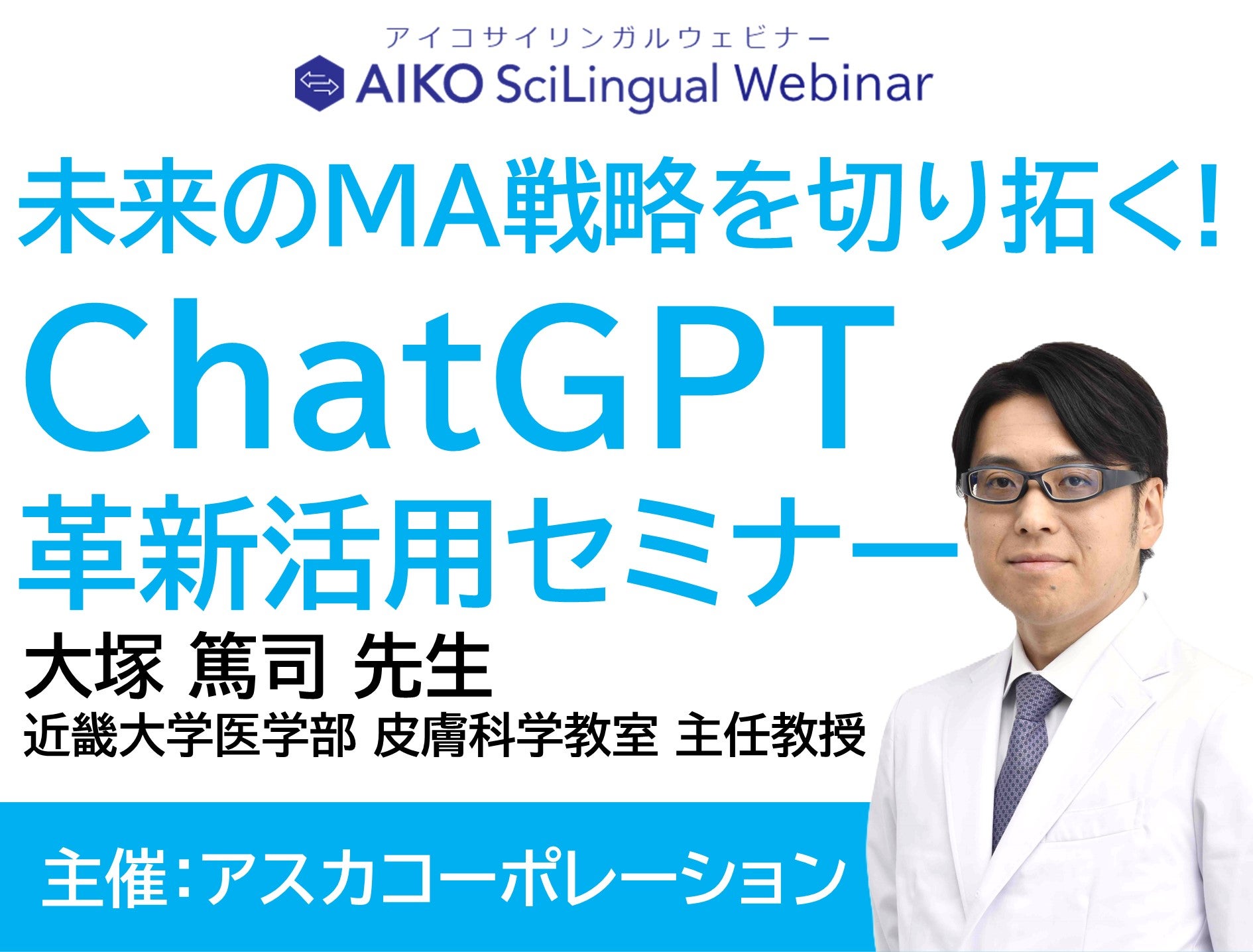 アイコサイリンガルウェビナー
AIKO SciLingual Webinar

未来のMA戦略を切り拓く!
ChatGPT
革新活用セミナー

大塚 篤司 先生
近畿大学医学部 皮膚科学教室 主任教授

主催:アスカコーポレーション